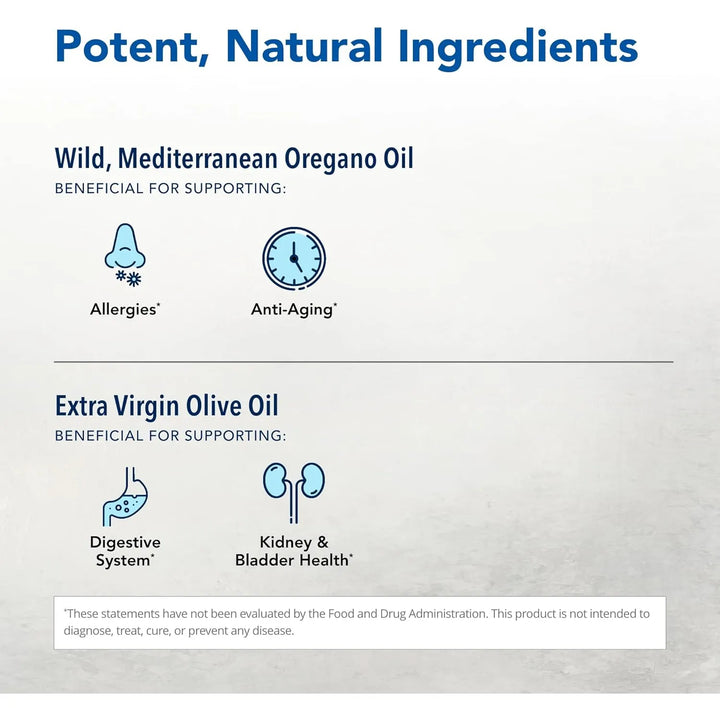 Potent, Natural Ingredients

Wild, Mediterranean Oregano Oil
BENEFICIAL FOR SUPPORTING:

Allergies*

Anti-Aging*

Extra Virgin Olive Oil
BENEFICIAL FOR SUPPORTING:

Digestive System*

Kidney & Bladder Health*

*These statements have not been evaluated by the Food and Drug Administration. This product is not intended to diagnose, treat, cure, or prevent any disease.